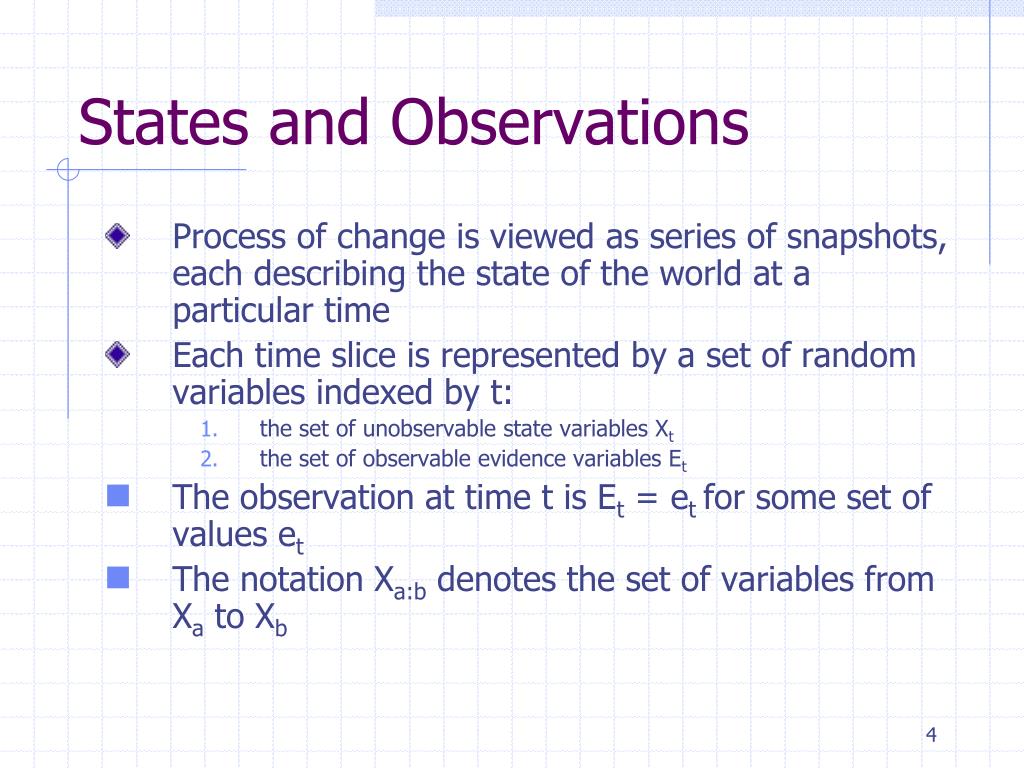 States and Observations

Process of change is viewed as series of snapshots, each describing the state of the world at a particular time

Each time slice is represented by a set of random variables indexed by t:

1. the set of unobservable state variables $X_t$
2. the set of observable evidence variables $E_t$

The observation at time t is $E_t = e_t$ for some set of values $e_t$

The notation $X_{a:b}$ denotes the set of variables from $X_a$ to $X_b$

4